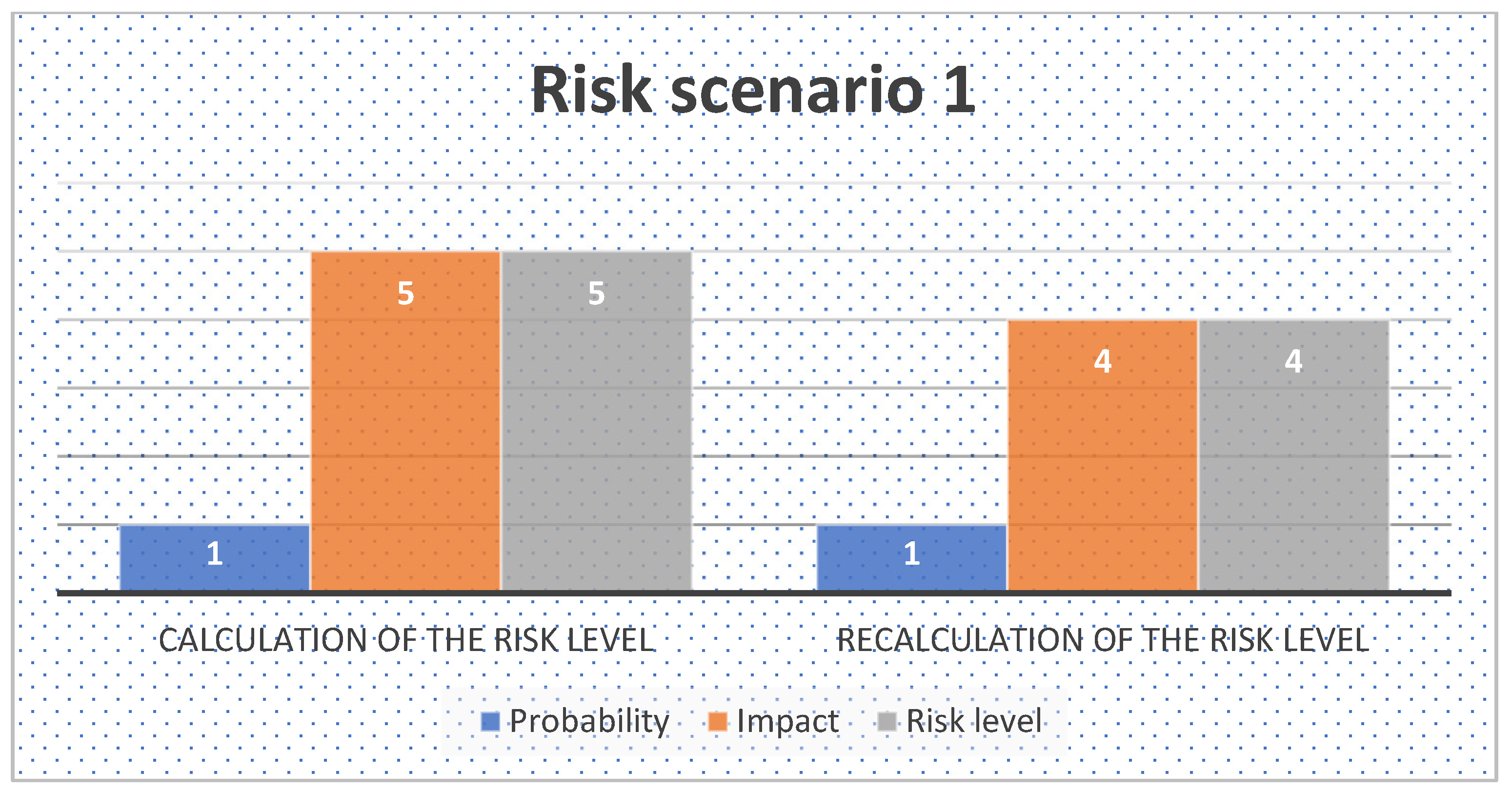 Risk scenario 1

1
5
5
1
4
4

CALCULATION OF THE RISK LEVEL
RECALCULATION OF THE RISK LEVEL

Probability Impact Risk level